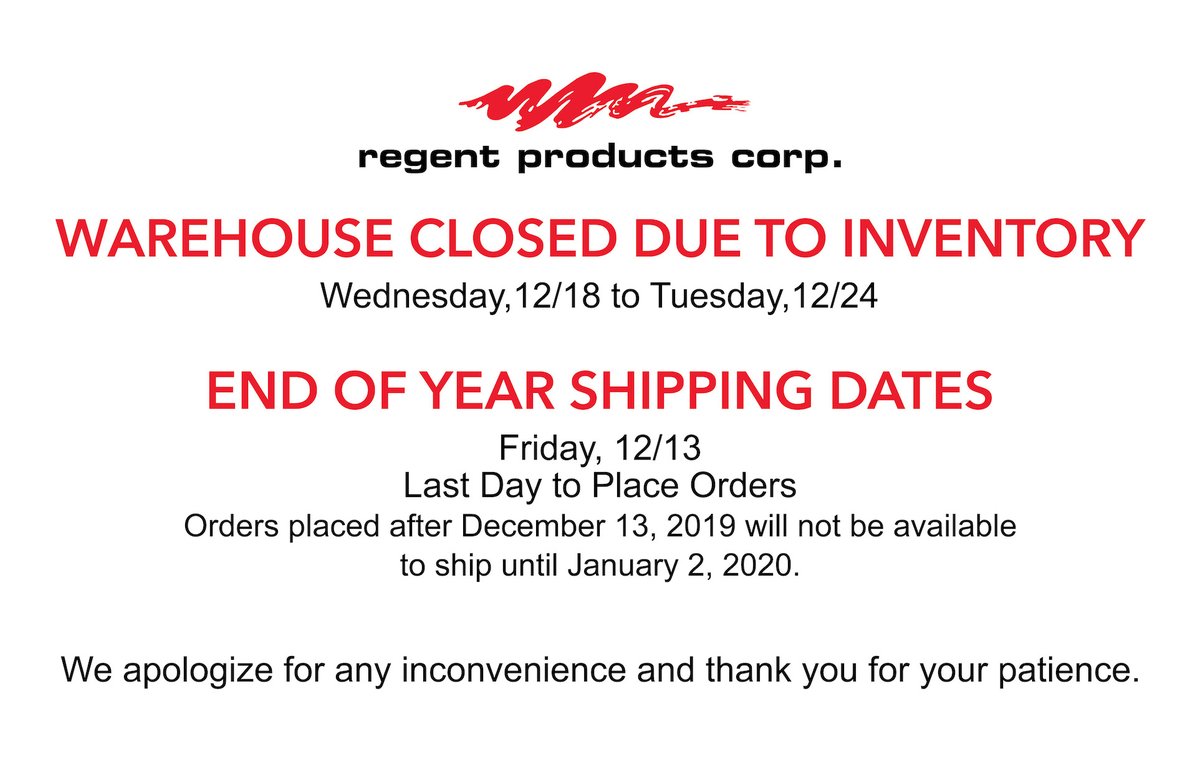 regent products corp.

WAREHOUSE CLOSED DUE TO INVENTORY
Wednesday,12/18 to Tuesday,12/24

END OF YEAR SHIPPING DATES
Friday, 12/13
Last Day to Place Orders
Orders placed after December 13, 2019 will not be available to ship until January 2, 2020.

We apologize for any inconvenience and thank you for your patience.